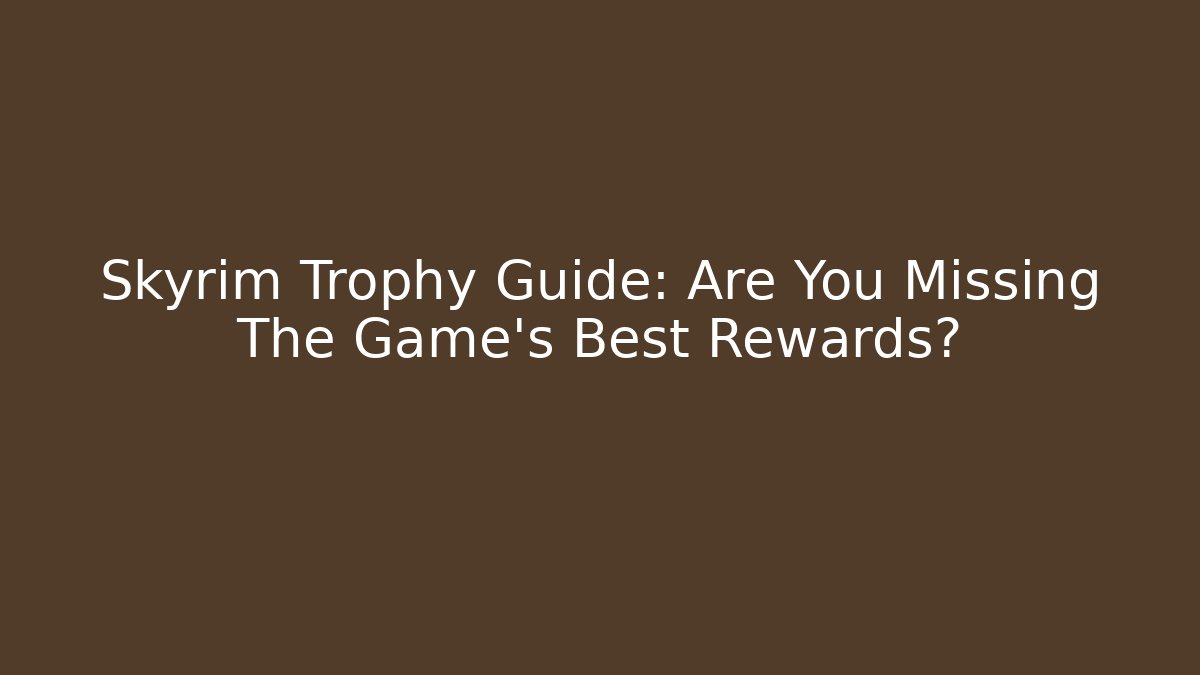 Skyrim Trophy Guide: Are You Missing The Game's Best Rewards?